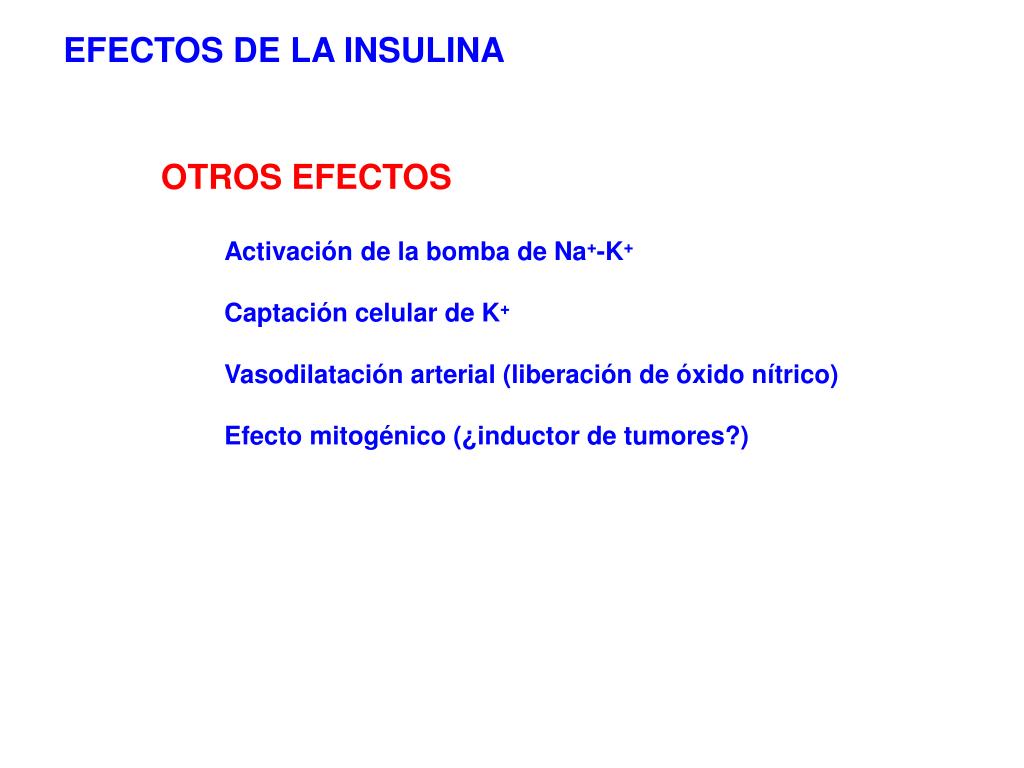 EFECTOS DE LA INSULINA

OTROS EFECTOS

Activación de la bomba de $Na^+$-$K^+$

Captación celular de $K^+$

Vasodilatación arterial (liberación de óxido nítrico)

Efecto mitogénico (¿inductor de tumores?)